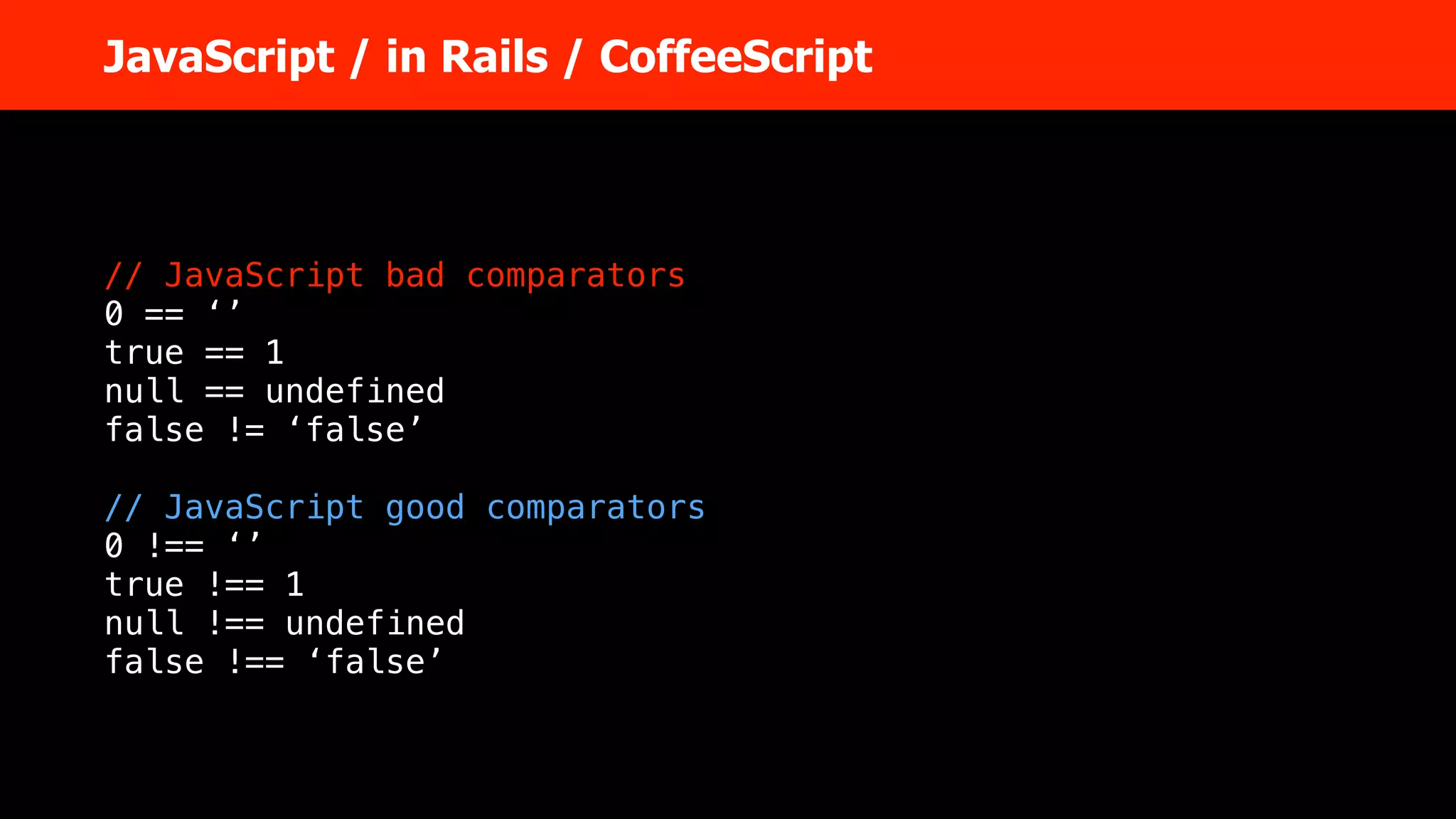 JavaScript / in Rails / CoffeeScript

// JavaScript bad comparators
0 == ‘’
true == 1
null == undefined
false != ‘false’

// JavaScript good comparators
0 !== ‘’
true !== 1
null !== undefined
false !== ‘false’